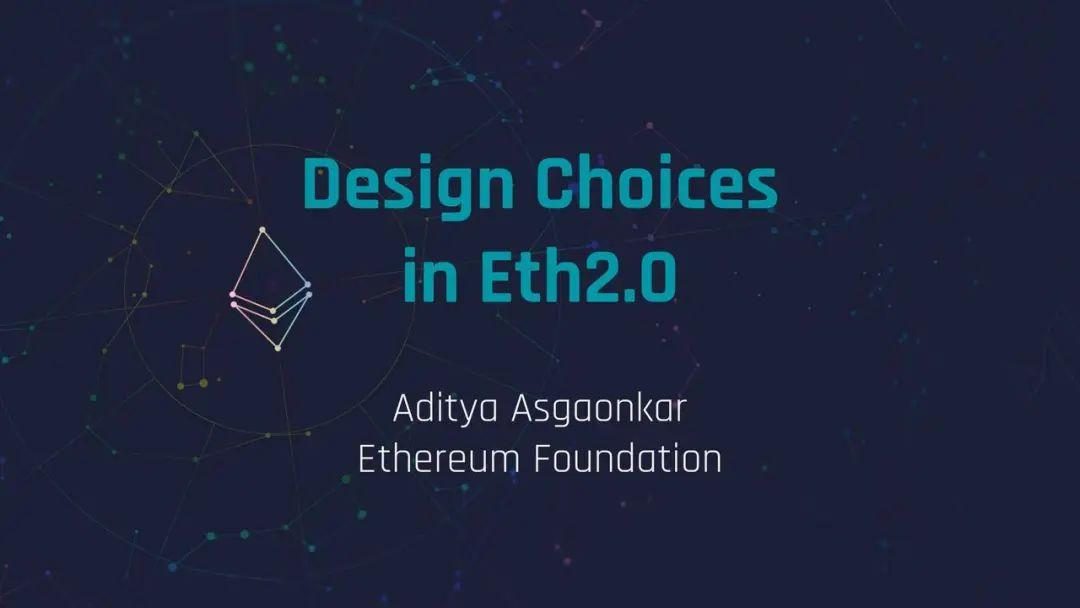 Design Choices in Eth2.0

Aditya Asgaonkar
Ethereum Foundation